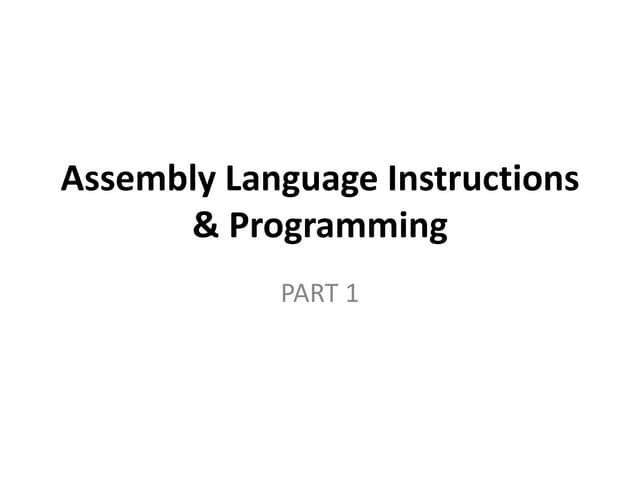 Assembly Language Instructions & Programming

PART 1